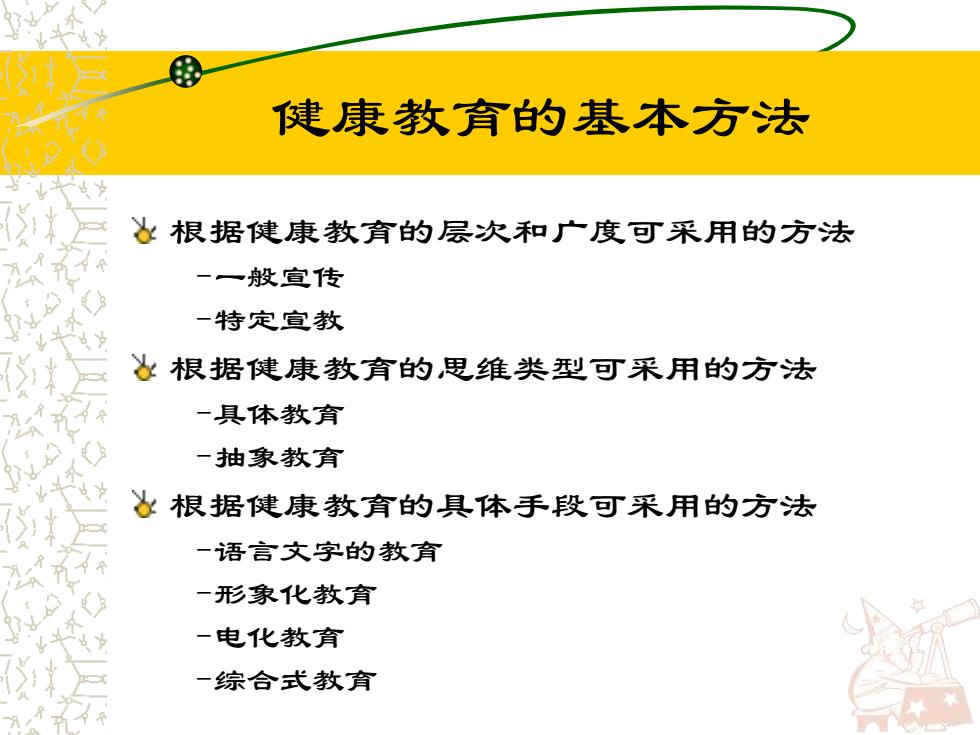 健康教育的基本方法

根据健康教育的层次和广度可采用的方法
–一般宣传
–特定宣教

根据健康教育的思维类型可采用的方法
–具体教育
–抽象教育

根据健康教育的具体手段可采用的方法
–语言文字的教育
–形象化教育
–电化教育
–综合式教育